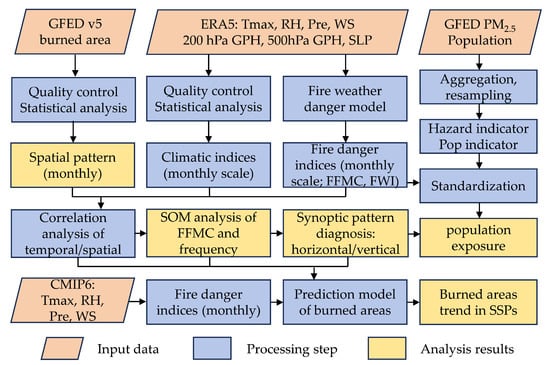 GFED v5 burned area

ERA5: Tmax, RH, Pre, WS 200 hPa GPH, 500hPa GPH, SLP

GFED $PM_{2.5}$ Population

Quality control Statistical analysis

Quality control Statistical analysis

Fire weather danger model

Aggregation, resampling

Hazard indicator Pop indicator

Spatial pattern (monthly)

Climatic indices (monthly scale)

Fire danger indices (monthly scale; FFMC, FWI)

Standardization

Correlation analysis of temporal/spatial

SOM analysis of FFMC and frequency

Synoptic pattern diagnosis: horizontal/vertical

population exposure

CMIP6: Tmax, RH, Pre, WS

Fire danger indices (monthly)

Prediction model of burned areas

Burned areas trend in SSPs

Input data

Processing step

Analysis results